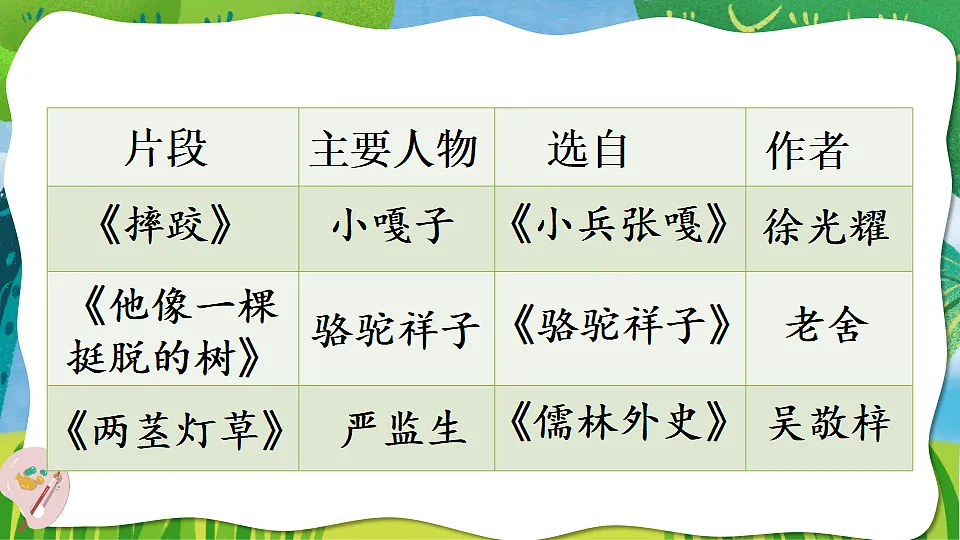 | 片段 | 主要人物 | 选自 | 作者 |
|---|---|---|---|
| 《摔跤》 | 小嘎子 | 《小兵张嘎》 | 徐光耀 |
| 《他像一棵挺脱的树》 | 骆驼祥子 | 《骆驼祥子》 | 老舍 |
| 《两茎灯草》 | 严监生 | 《儒林外史》 | 吴敬梓 |